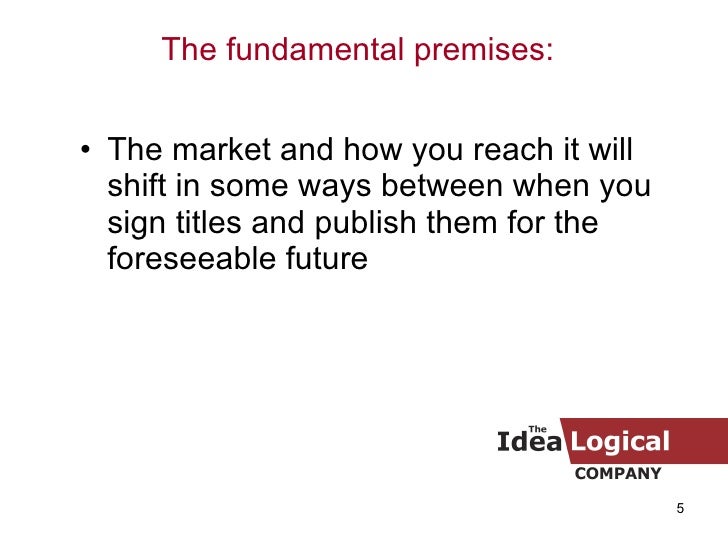 The fundamental premises:

• The market and how you reach it will shift in some ways between when you sign titles and publish them for the foreseeable future

The Idea Logical COMPANY

5